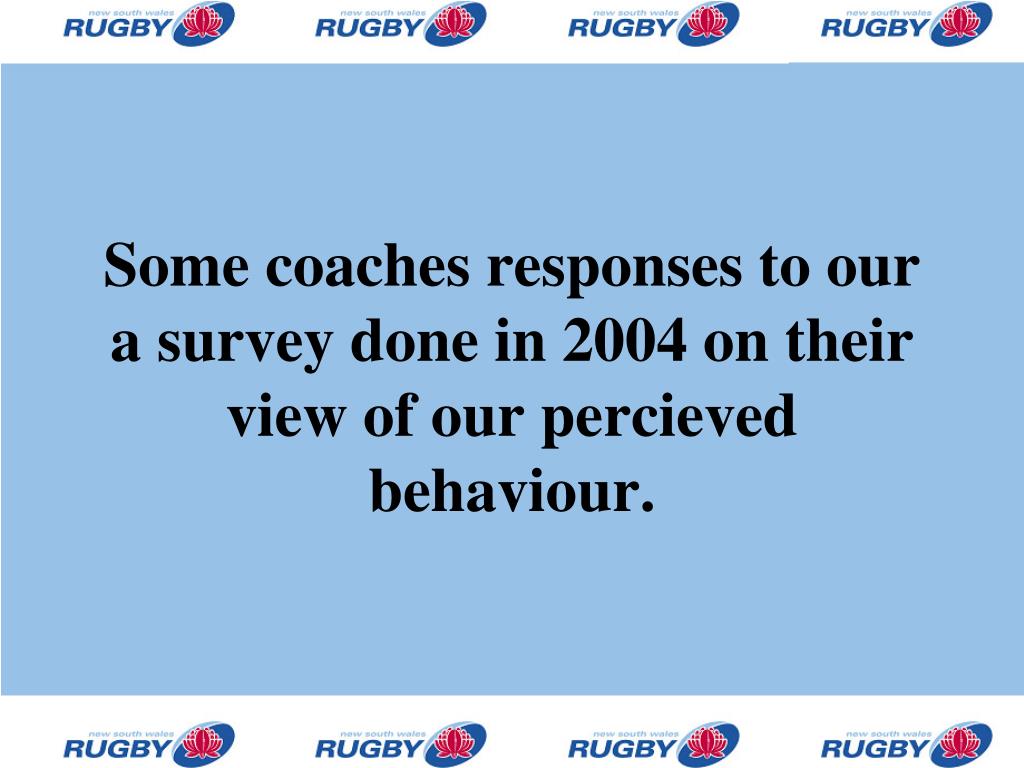 new south wales RUGBY new south wales RUGBY new south wales RUGBY new south wales RUGBY

Some coaches responses to our a survey done in 2004 on their view of our percieved behaviour.

new south wales RUGBY new south wales RUGBY new south wales RUGBY new south wales RUGBY